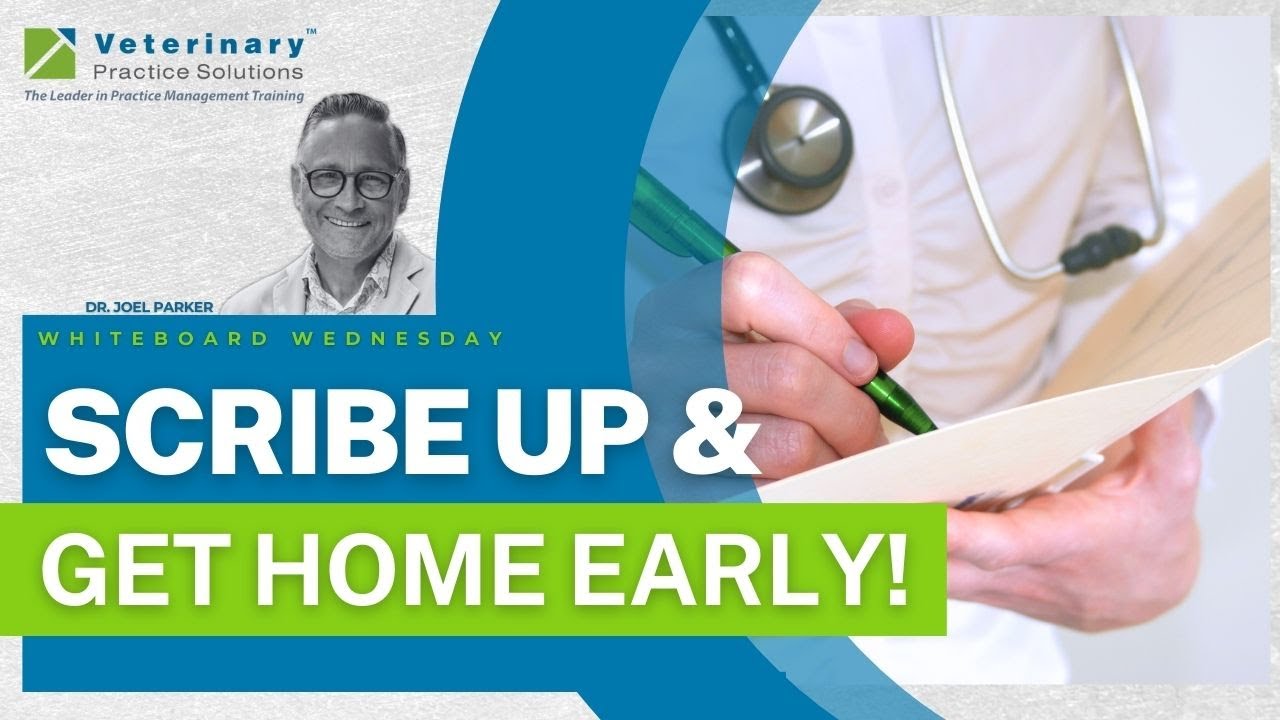 Veterinary™
Practice Solutions
The Leader in Practice Management Training

DR. JOEL PARKER

WHITEBOARD WEDNESDAY

SCRIBE UP &

GET HOME EARLY!